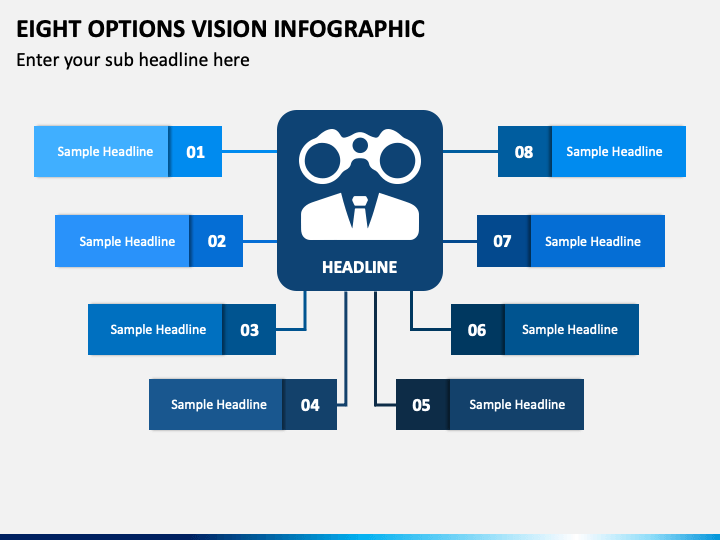 EIGHT OPTIONS VISION INFOGRAPHIC

Enter your sub headline here

Sample Headline 01

Sample Headline 02

Sample Headline 03

Sample Headline 04

HEADLINE

08 Sample Headline

07 Sample Headline

06 Sample Headline

05 Sample Headline